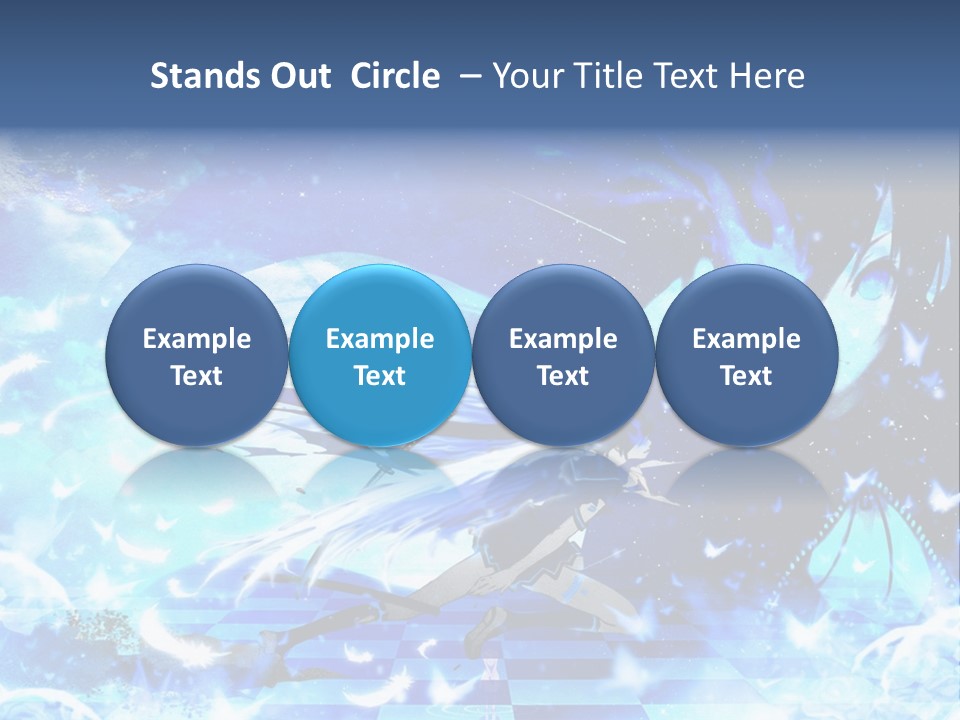 Stands Out Circle – Your Title Text Here

Example Text

Example Text

Example Text

Example Text